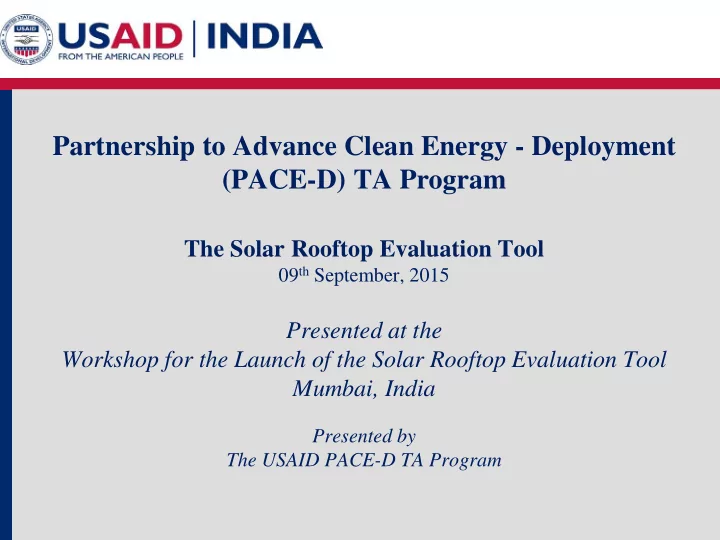 USAID | INDIA
FROM THE AMERICAN PEOPLE

Partnership to Advance Clean Energy - Deployment (PACE-D) TA Program

The Solar Rooftop Evaluation Tool
09$^{th}$ September, 2015

Presented at the
Workshop for the Launch of the Solar Rooftop Evaluation Tool
Mumbai, India

Presented by
The USAID PACE-D TA Program